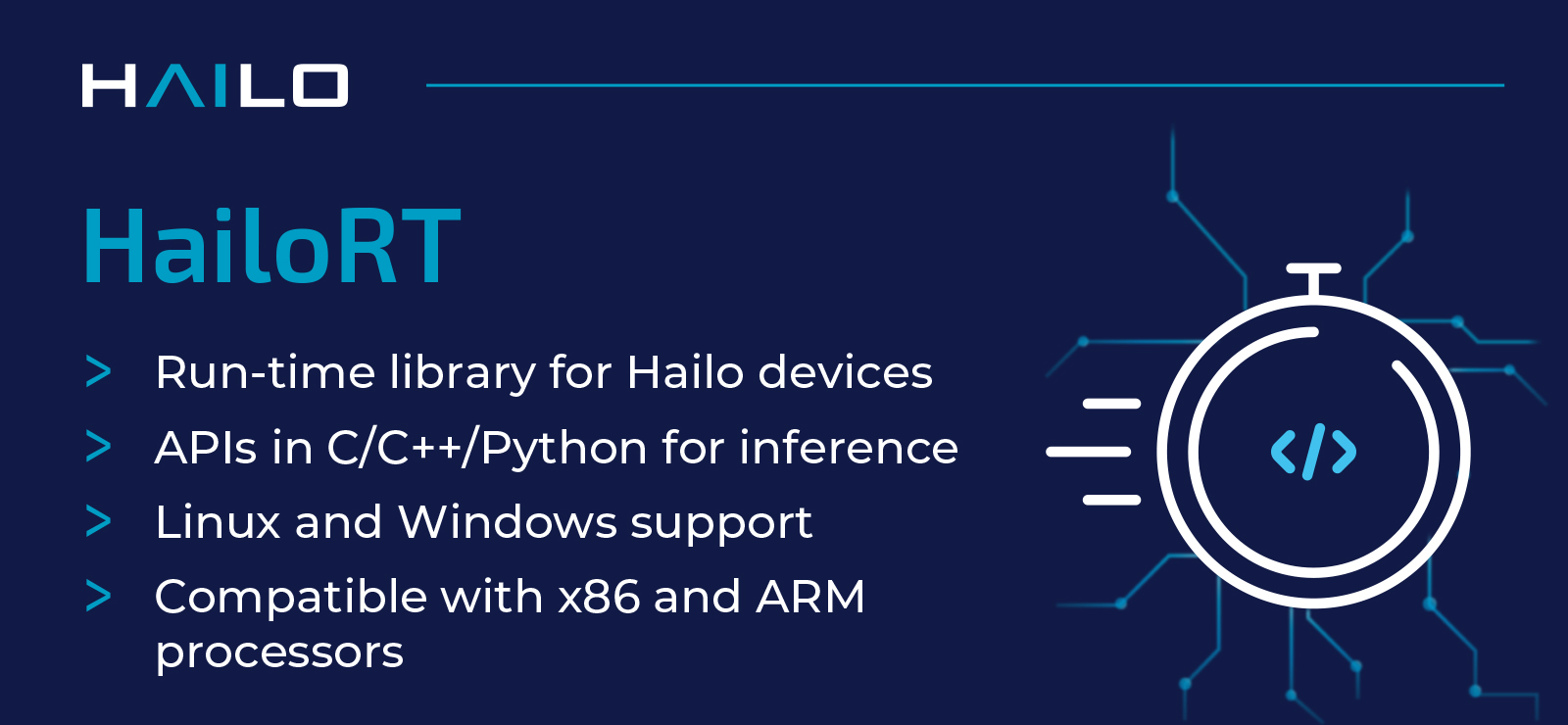 HAILO

HailoRT

> Run-time library for Hailo devices

> APIs in C/C++/Python for inference

> Linux and Windows support

> Compatible with x86 and ARM processors

</>